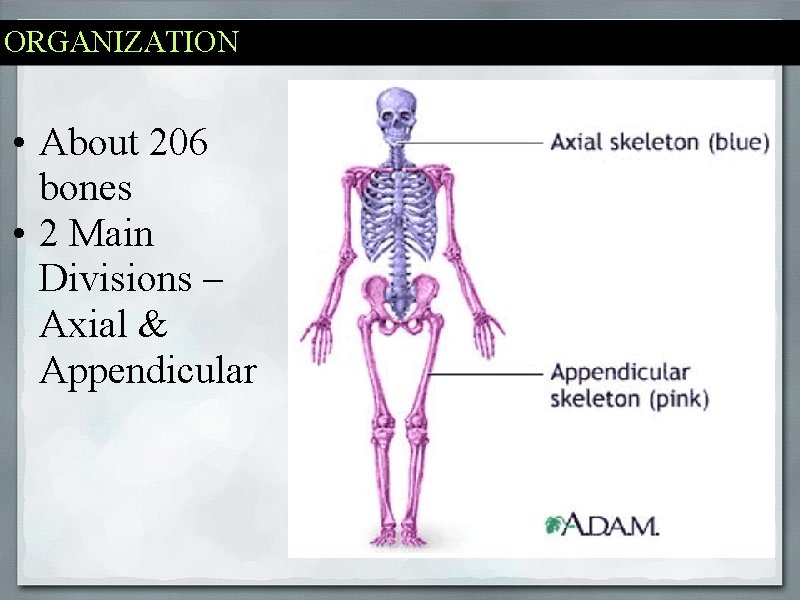 ORGANIZATION

• About 206 bones
• 2 Main Divisions – Axial & Appendicular

Axial skeleton (blue)

Appendicular skeleton (pink)

A.D.A.M.